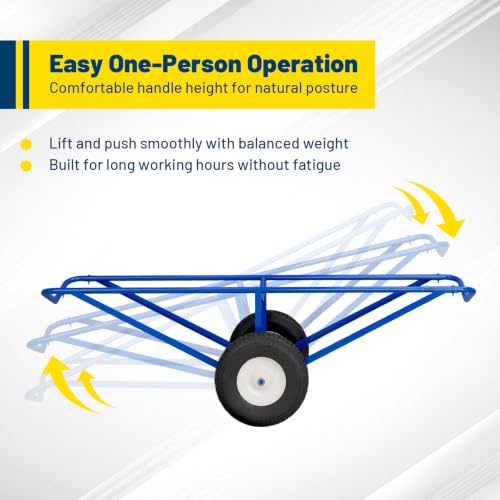 Easy One-Person Operation
Comfortable handle height for natural posture

• Lift and push smoothly with balanced weight
• Built for long working hours without fatigue